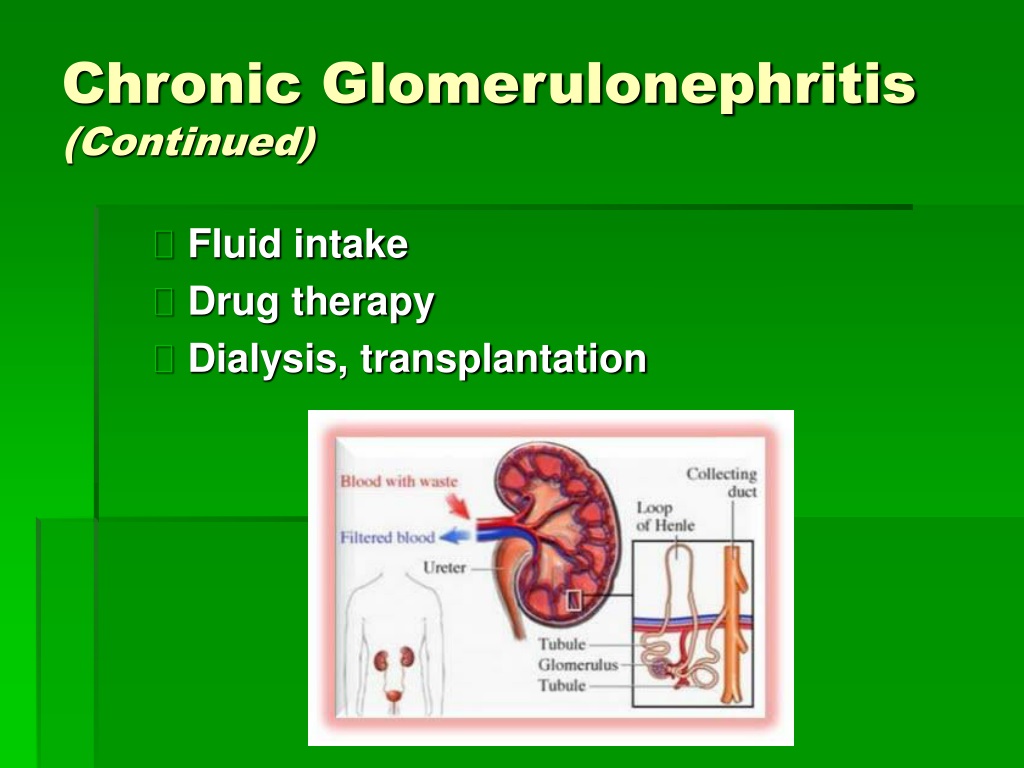 Chronic Glomerulonephritis
(Continued)

Fluid intake
Drug therapy
Dialysis, transplantation

Blood with waste
Filtered blood
Ureter
Collecting duct
Loop of Henle
Tubule
Glomerulus
Tubule